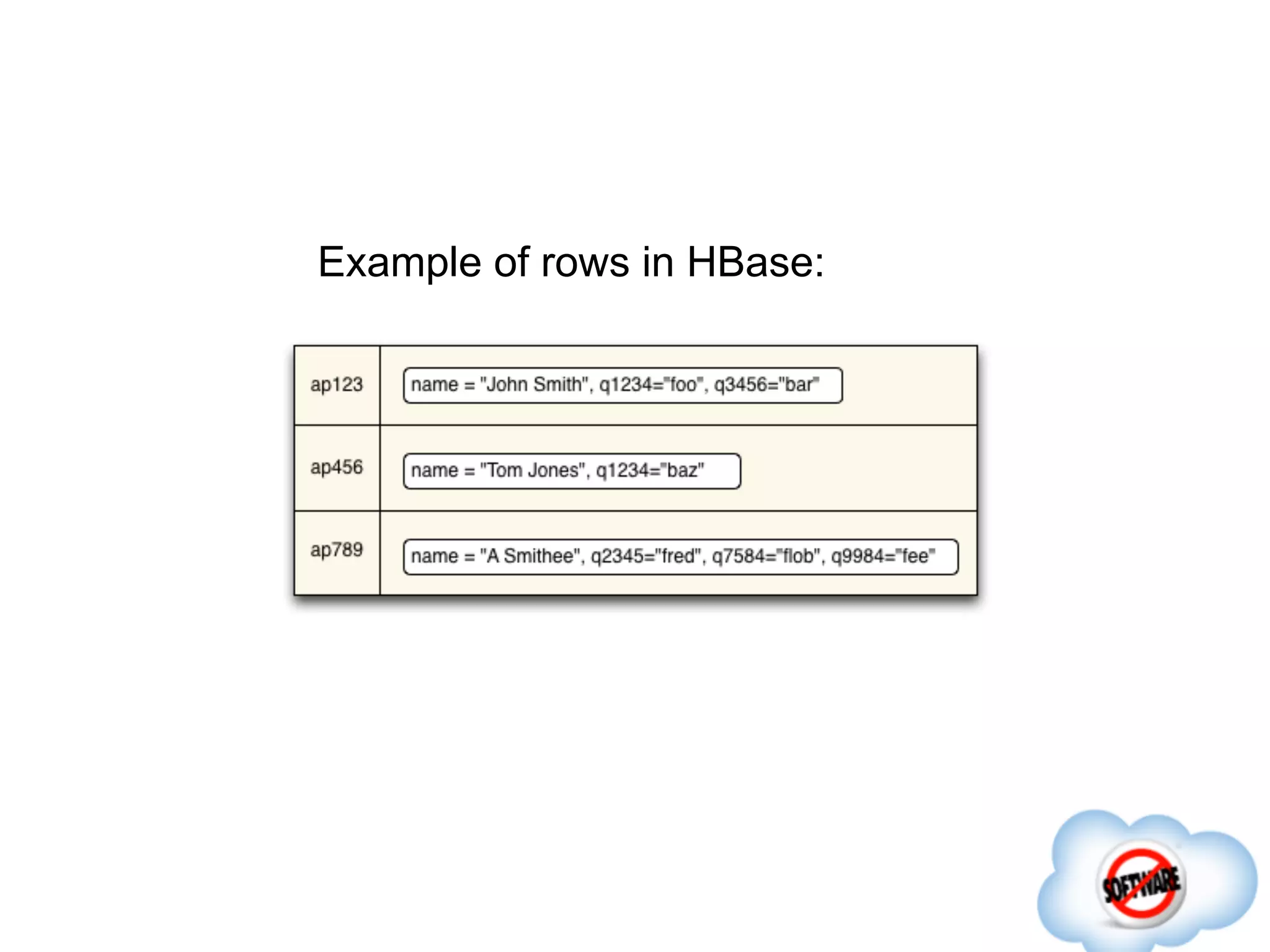 Example of rows in HBase:

| ap123 | name = "John Smith", q1234="foo", q3456="bar" |
|---|---|
| ap456 | name = "Tom Jones", q1234="baz" |
| ap789 | name = "A Smithee", q2345="fred", q7584="flob", q9984="fee" |

SOFTWARE